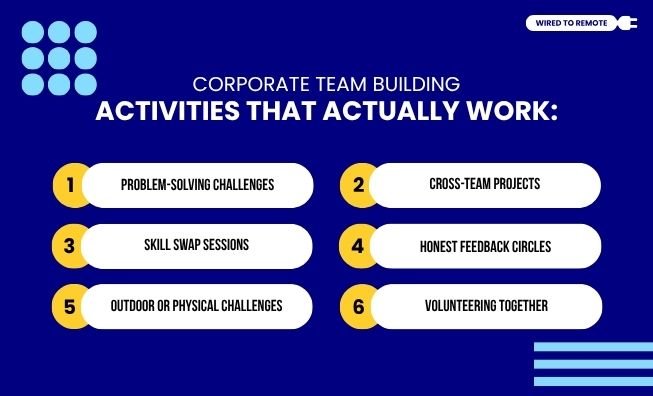 WIRED TO REMOTE

CORPORATE TEAM BUILDING
ACTIVITIES THAT ACTUALLY WORK:

1 PROBLEM-SOLVING CHALLENGES

2 CROSS-TEAM PROJECTS

3 SKILL SWAP SESSIONS

4 HONEST FEEDBACK CIRCLES

5 OUTDOOR OR PHYSICAL CHALLENGES

6 VOLUNTEERING TOGETHER